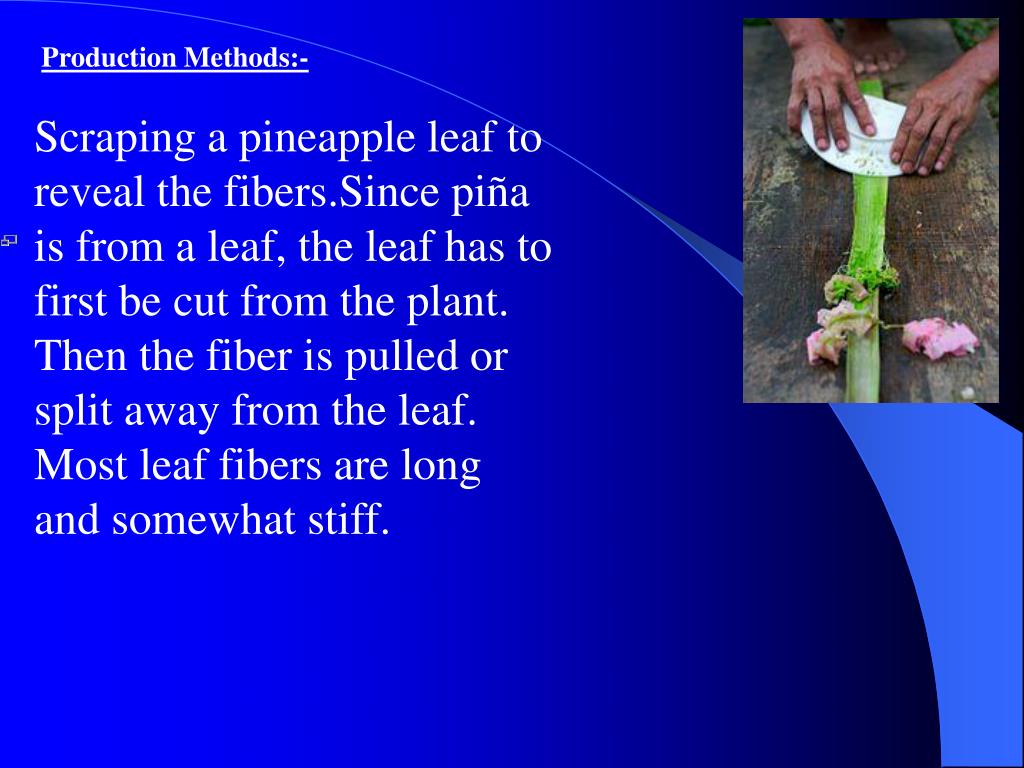 Production Methods:-

Scraping a pineapple leaf to reveal the fibers.Since piña is from a leaf, the leaf has to first be cut from the plant. Then the fiber is pulled or split away from the leaf. Most leaf fibers are long and somewhat stiff.